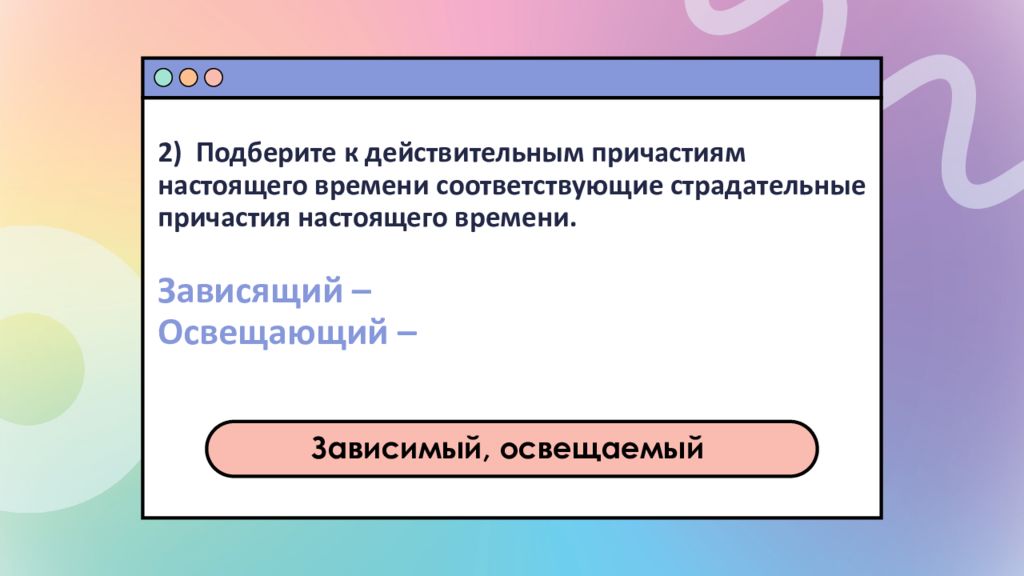 2) Подберите к действительным причастиям настоящего времени соответствующие страдательные причастия настоящего времени.

Зависящий –
Освещающий –

Зависимый, освещаемый